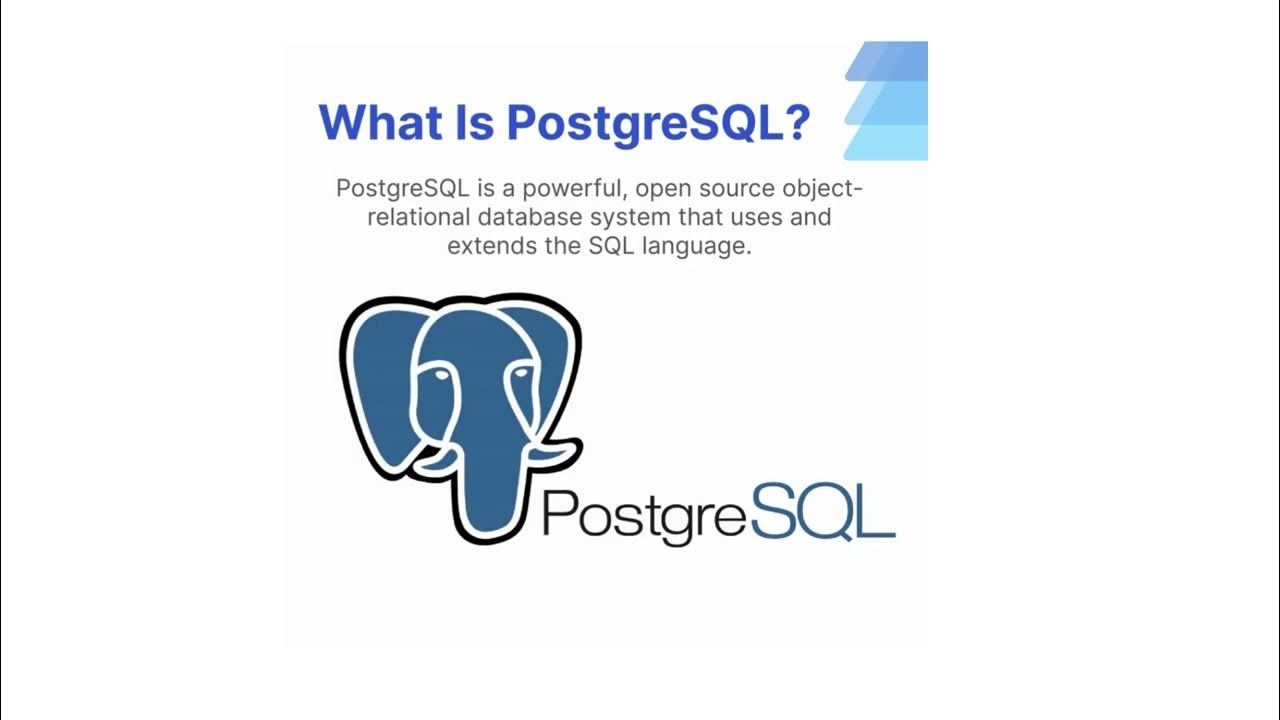 What Is PostgreSQL?

PostgreSQL is a powerful, open source object-relational database system that uses and extends the SQL language.

PostgreSQL